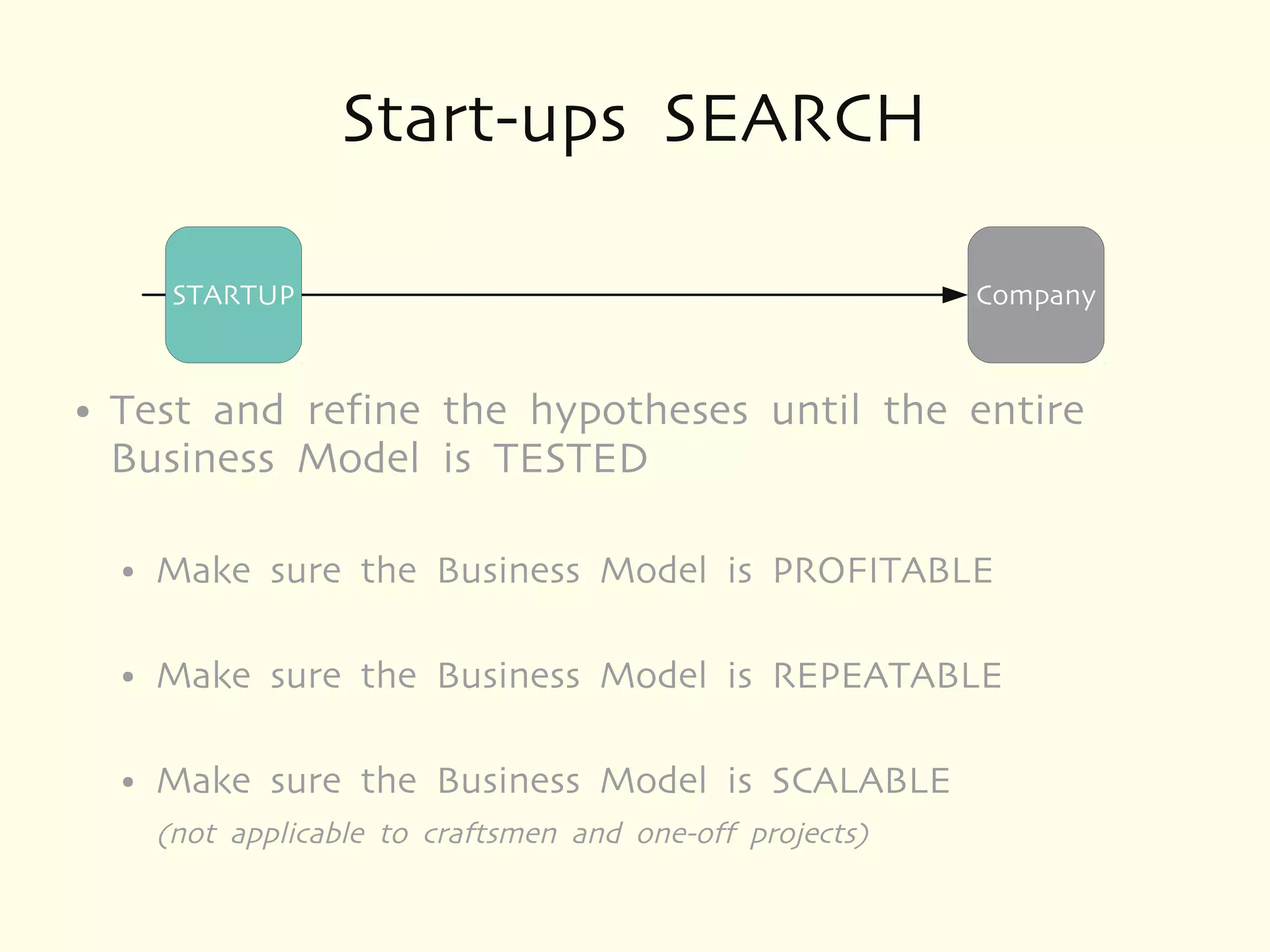 Start-ups SEARCH

STARTUP

Company

• Test and refine the hypotheses until the entire Business Model is TESTED

• Make sure the Business Model is PROFITABLE

• Make sure the Business Model is REPEATABLE

• Make sure the Business Model is SCALABLE
(not applicable to craftsmen and one-off projects)